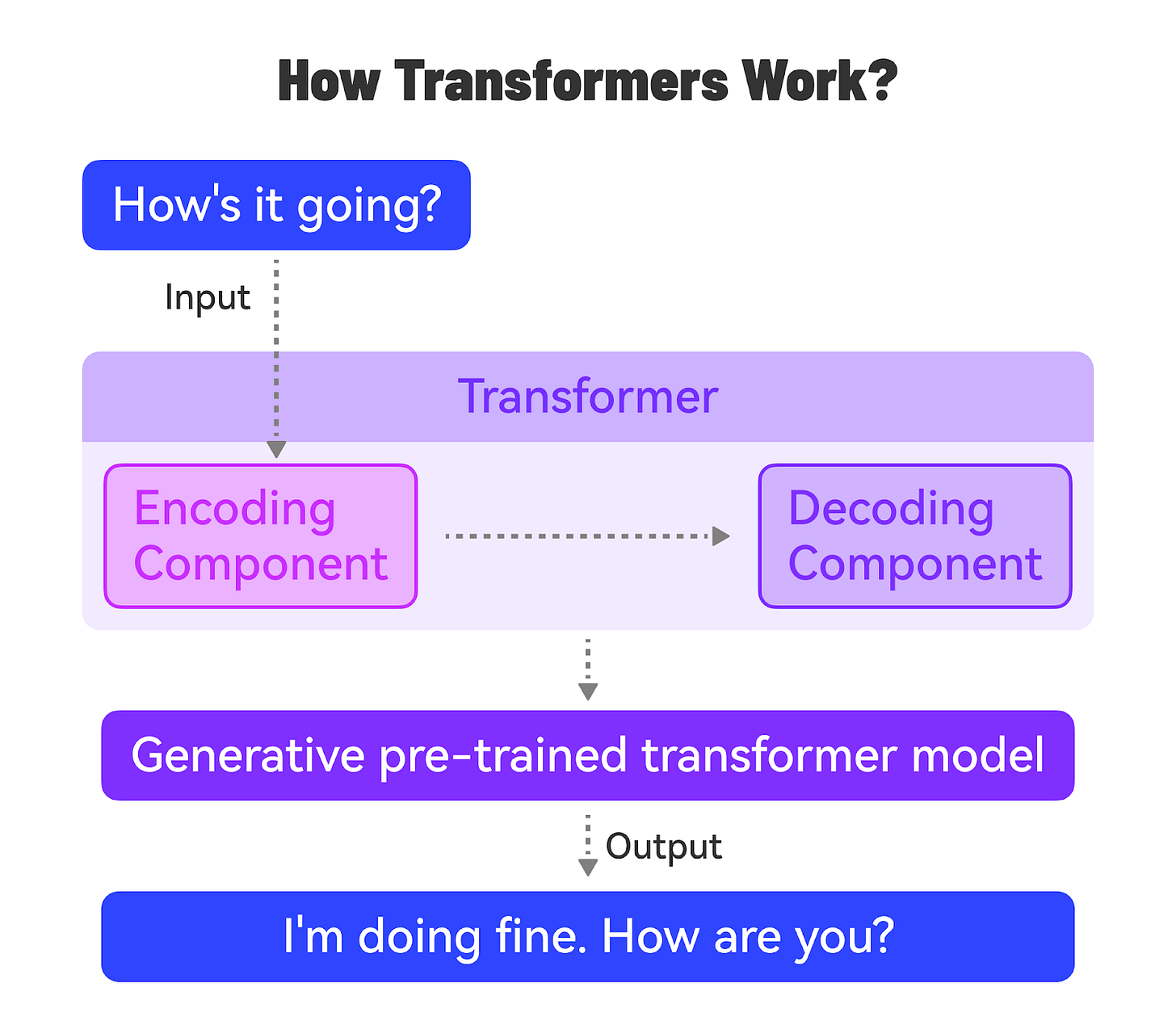 How Transformers Work?

How's it going?

Input

Transformer

Encoding Component

Decoding Component

Generative pre-trained transformer model

Output

I'm doing fine. How are you?